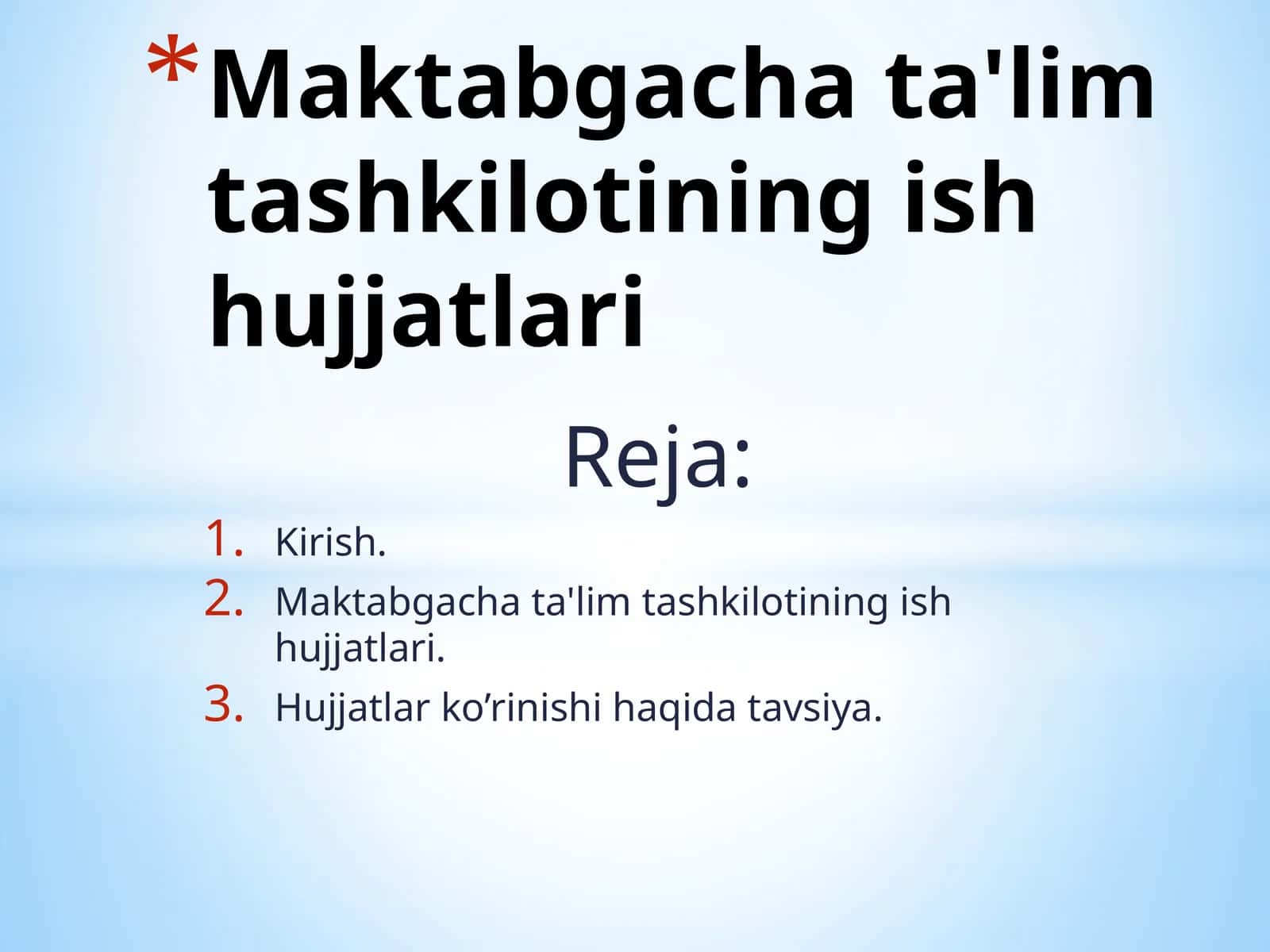 *Maktabgacha ta'lim tashkilotining ish hujjatlari

Reja:

1. Kirish.
2. Maktabgacha ta'lim tashkilotining ish hujjatlari.
3. Hujjatlar ko’rinishi haqida tavsiya.